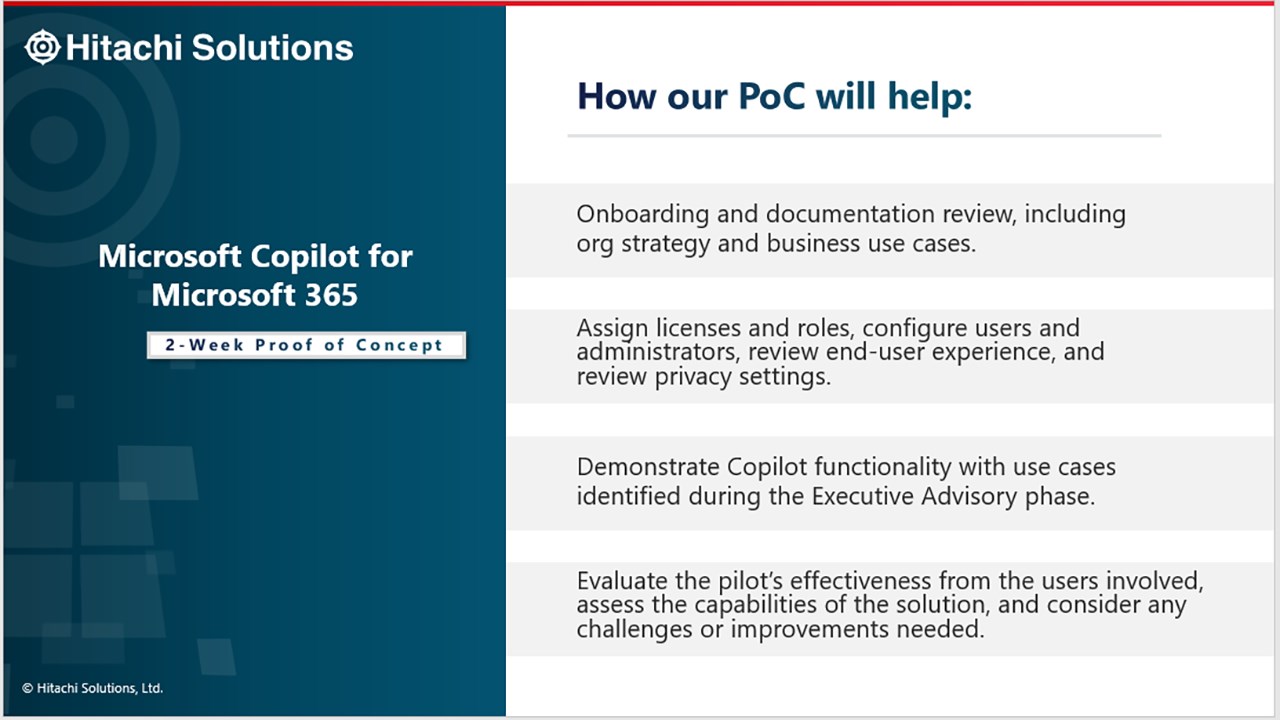 Hitachi Solutions

Microsoft Copilot for Microsoft 365

2-Week Proof of Concept

© Hitachi Solutions, Ltd.

How our PoC will help:

Onboarding and documentation review, including org strategy and business use cases.

Assign licenses and roles, configure users and administrators, review end-user experience, and review privacy settings.

Demonstrate Copilot functionality with use cases identified during the Executive Advisory phase.

Evaluate the pilot's effectiveness from the users involved, assess the capabilities of the solution, and consider any challenges or improvements needed.